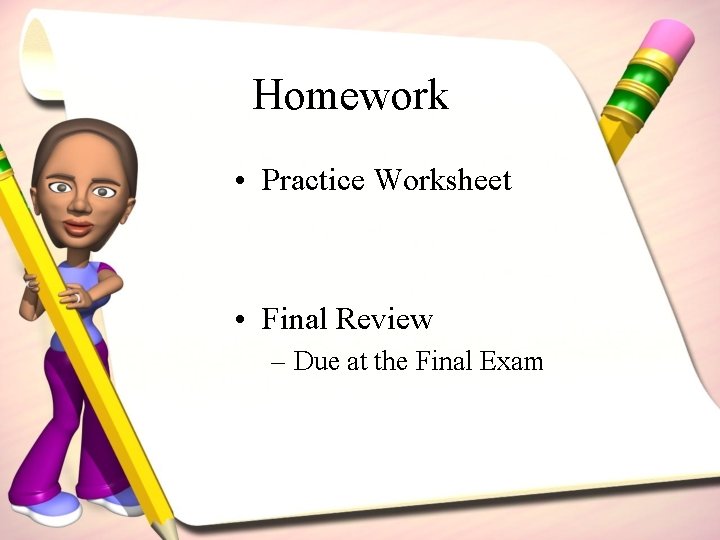 Homework

• Practice Worksheet

• Final Review
– Due at the Final Exam